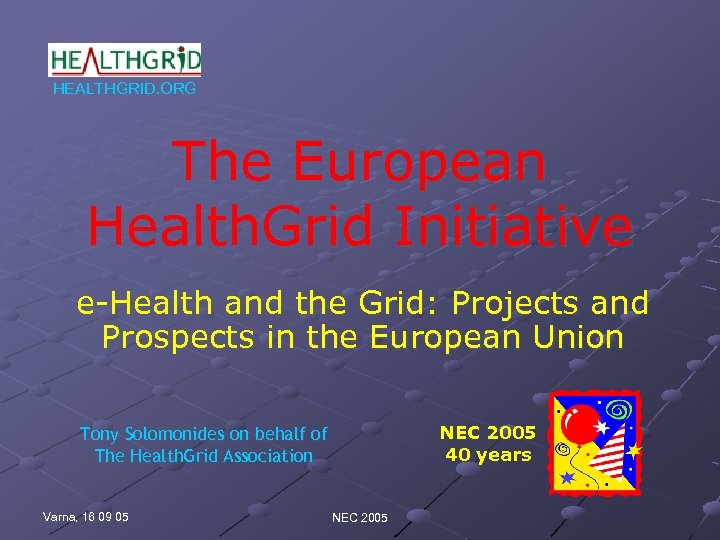 HEALTHGRID
HEALTHGRID.ORG

The European HealthGrid Initiative

e-Health and the Grid: Projects and Prospects in the European Union

Tony Solomonides on behalf of The HealthGrid Association

NEC 2005
40 years

Varna, 16 09 05

NEC 2005